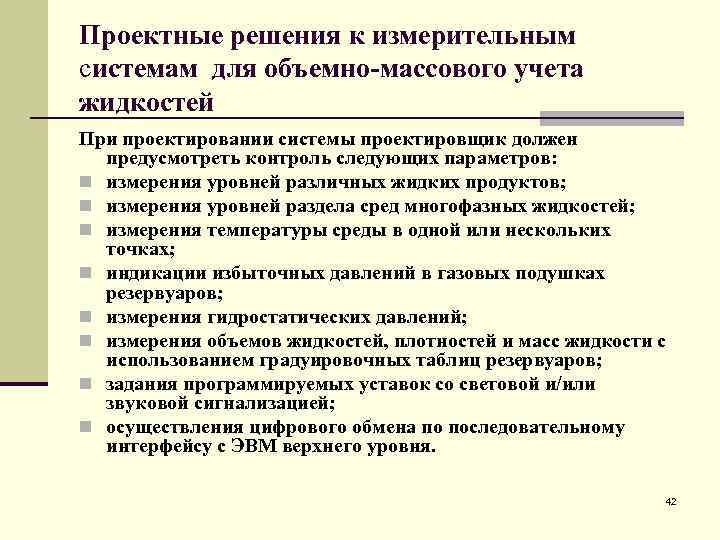 Проектные решения к измерительным системам для объемно-массового учета жидкостей

При проектировании системы проектировщик должен предусмотреть контроль следующих параметров:

- измерения уровней различных жидких продуктов;
- измерения уровней раздела сред многофазных жидкостей;
- измерения температуры среды в одной или нескольких точках;
- индикации избыточных давлений в газовых подушках резервуаров;
- измерения гидростатических давлений;
- измерения объемов жидкостей, плотностей и масс жидкости с использованием градуировочных таблиц резервуаров;
- задания программируемых уставок со световой и/или звуковой сигнализацией;
- осуществления цифрового обмена по последовательному интерфейсу с ЭВМ верхнего уровня.

42